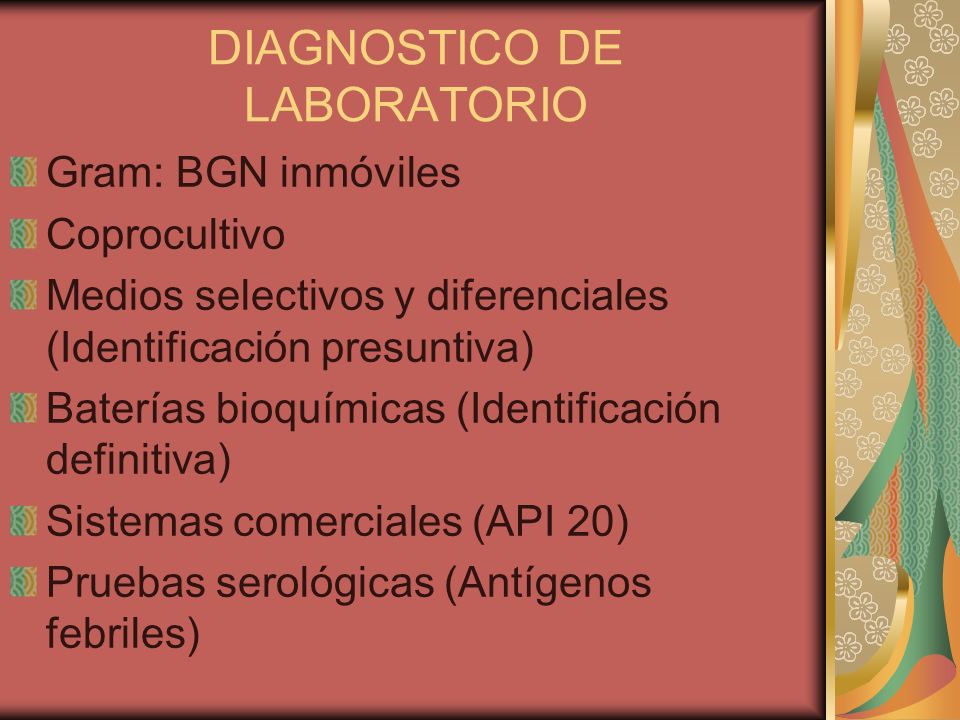 DIAGNOSTICO DE LABORATORIO

Gram: BGN inmóviles

Coprocultivo

Medios selectivos y diferenciales (Identificación presuntiva)

Baterías bioquímicas (Identificación definitiva)

Sistemas comerciales (API 20)

Pruebas serológicas (Antígenos febriles)